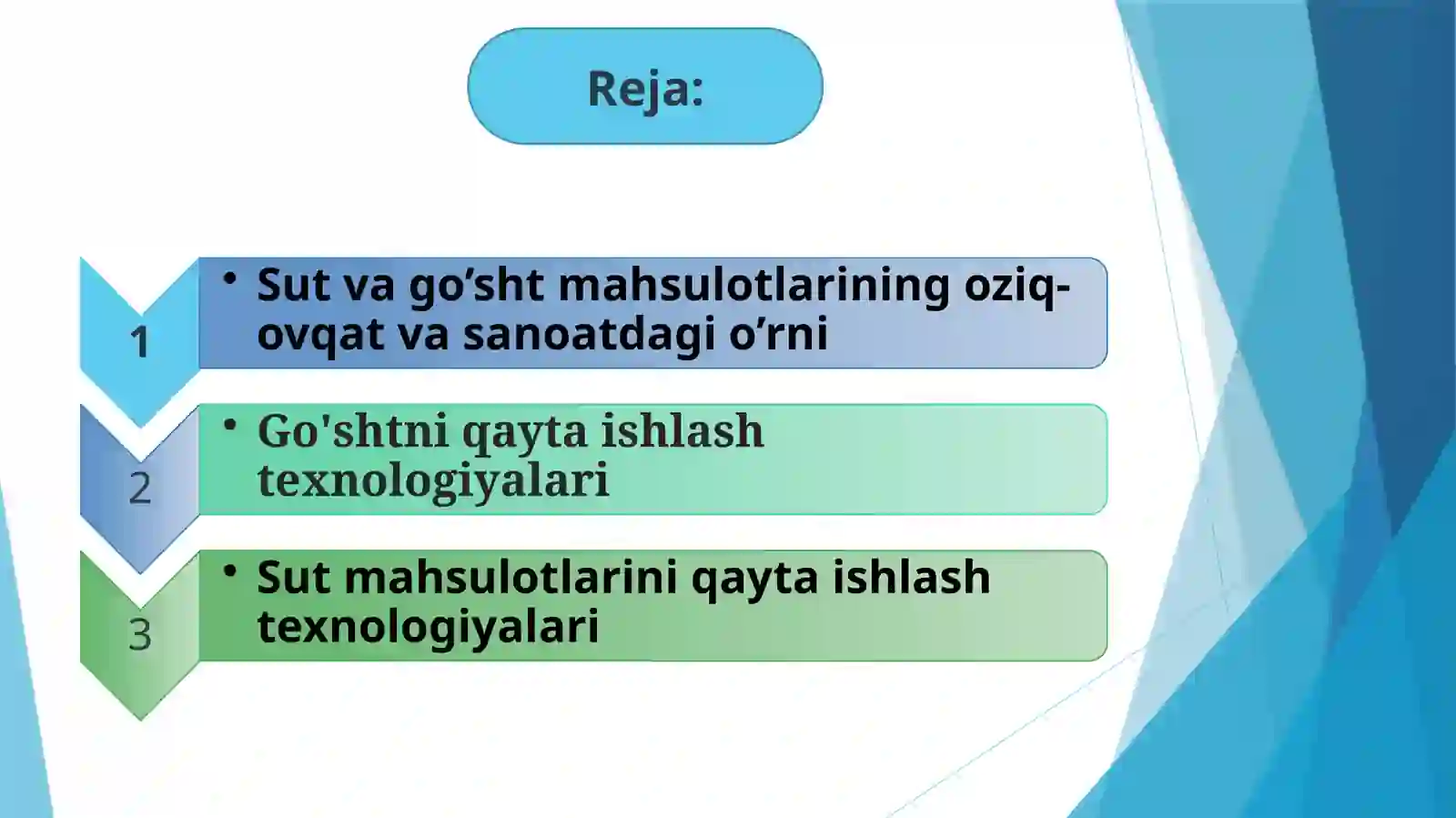 Reja:

1

• Sut va go’sht mahsulotlarining oziq-ovqat va sanoatdagi o’rni

2

• Go'shtni qayta ishlash texnologiyalari

3

• Sut mahsulotlarini qayta ishlash texnologiyalari